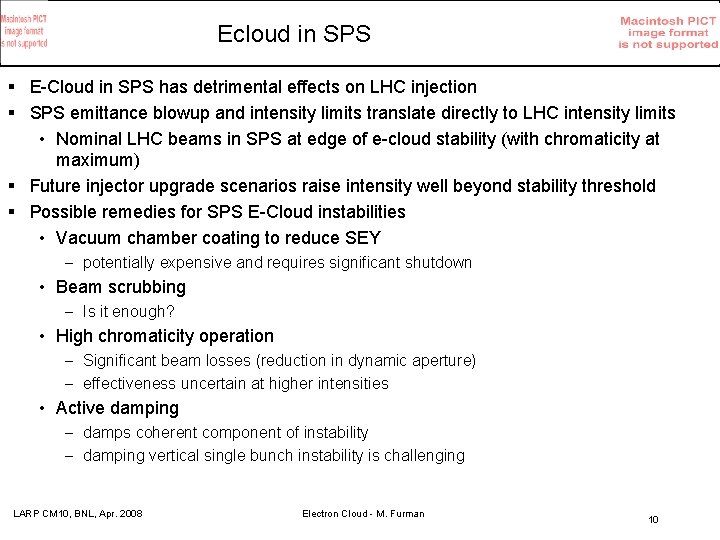 Macintosh PICT image format is not supported

Ecloud in SPS

Macintosh PICT image format is not supported

▪ E-Cloud in SPS has detrimental effects on LHC injection
▪ SPS emittance blowup and intensity limits translate directly to LHC intensity limits
• Nominal LHC beams in SPS at edge of e-cloud stability (with chromaticity at maximum)
▪ Future injector upgrade scenarios raise intensity well beyond stability threshold
▪ Possible remedies for SPS E-Cloud instabilities
• Vacuum chamber coating to reduce SEY
– potentially expensive and requires significant shutdown
• Beam scrubbing
– Is it enough?
• High chromaticity operation
– Significant beam losses (reduction in dynamic aperture)
– effectiveness uncertain at higher intensities
• Active damping
– damps coherent component of instability
– damping vertical single bunch instability is challenging

LARP CM10, BNL, Apr. 2008

Electron Cloud - M. Furman

10